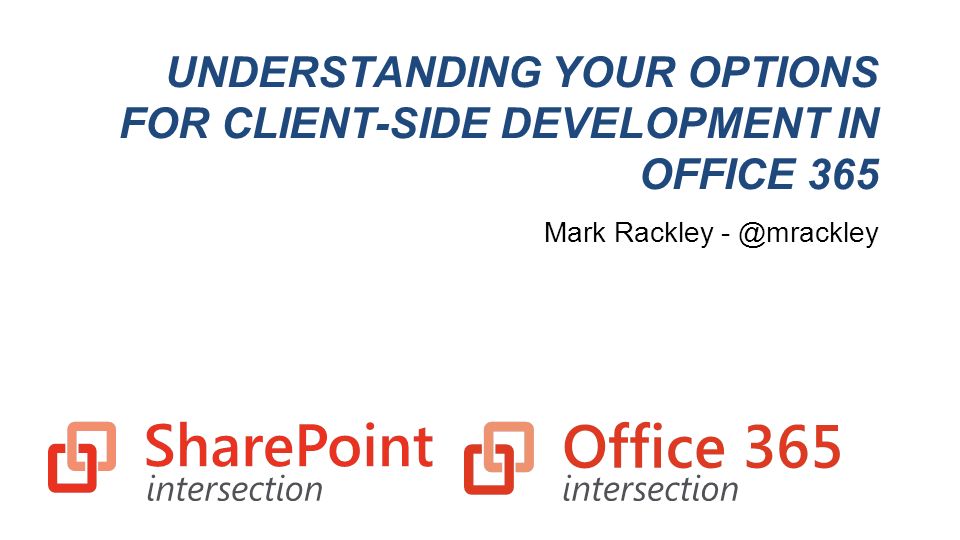 UNDERSTANDING YOUR OPTIONS FOR CLIENT-SIDE DEVELOPMENT IN OFFICE 365

Mark Rackley - @mrackley

SharePoint intersection

Office 365 intersection